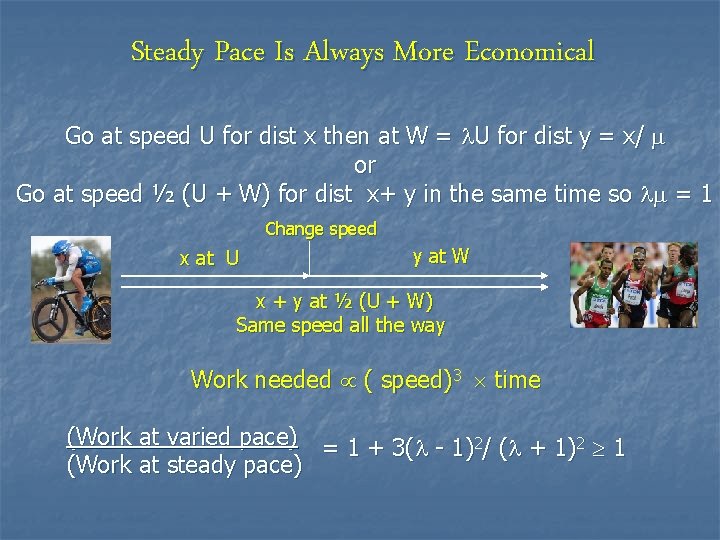 Steady Pace Is Always More Economical

Go at speed U for dist x then at W = $\lambda$U for dist y = x/ $\mu$
or
Go at speed ½ (U + W) for dist x+ y in the same time so $\lambda\mu = 1$

Change speed

x at U

y at W

x + y at ½ (U + W)
Same speed all the way

Work needed $\propto$ ( speed)$^3$ $\times$ time

$\frac{\text{(Work at varied pace)}}{\text{(Work at steady pace)}} = 1 + 3(\lambda - 1)^2/ (\lambda + 1)^2 \geq 1$